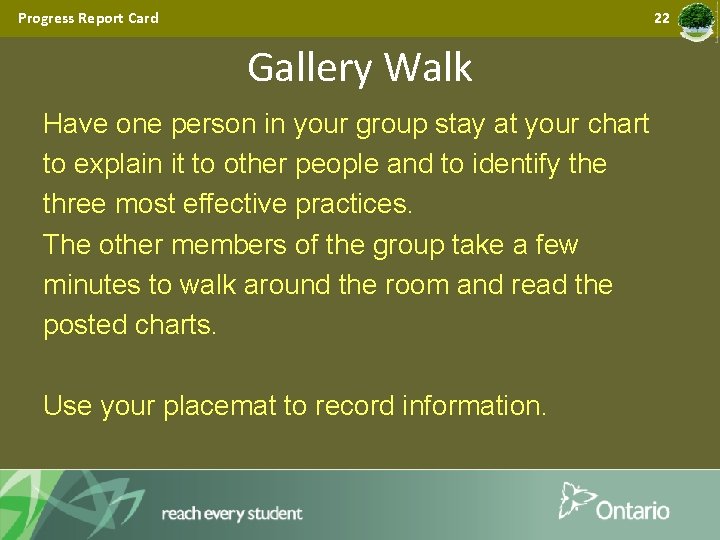 Progress Report Card

22

Gallery Walk

Have one person in your group stay at your chart to explain it to other people and to identify the three most effective practices.

The other members of the group take a few minutes to walk around the room and read the posted charts.

Use your placemat to record information.

reach every student

Ontario